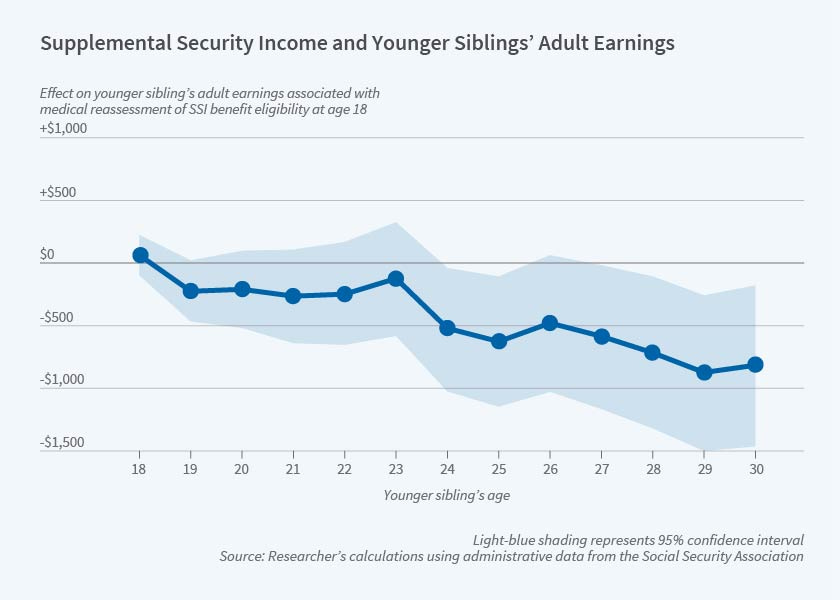 Supplemental Security Income and Younger Siblings' Adult Earnings

Effect on younger sibling's adult earnings associated with medical reassessment of SSI benefit eligibility at age 18

+$1,000

+$500

$0

-$500

-$1,000

-$1,500

18 19 20 21 22 23 24 25 26 27 28 29 30

Younger sibling's age

Light-blue shading represents 95% confidence interval
Source: Researcher's calculations using administrative data from the Social Security Association